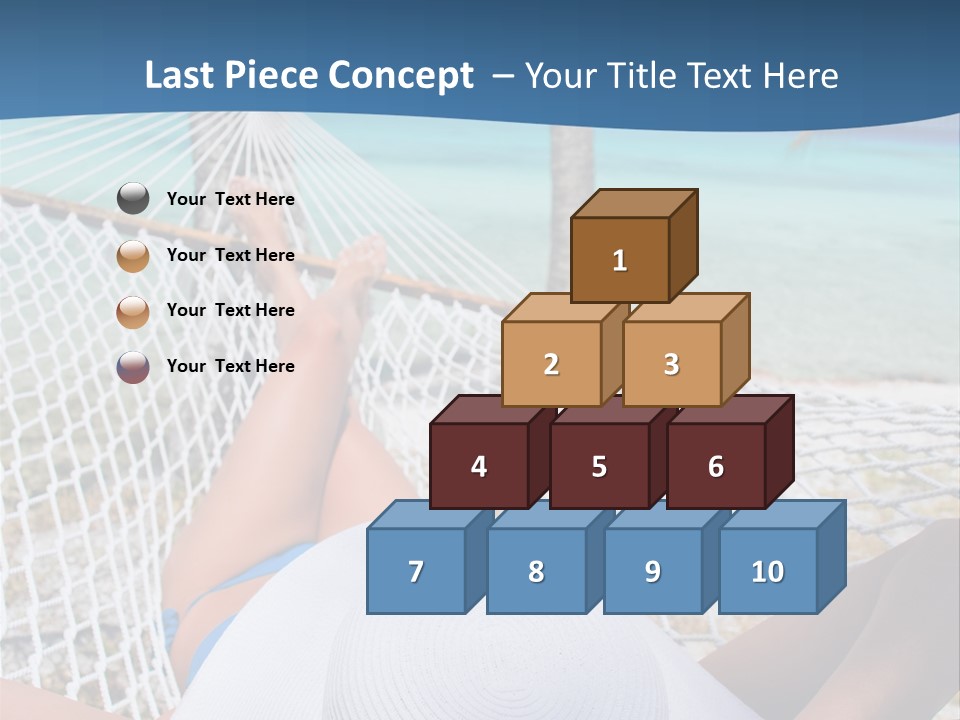 Last Piece Concept – Your Title Text Here

Your Text Here

Your Text Here

Your Text Here

Your Text Here

1

2

3

4

5

6

7

8

9

10